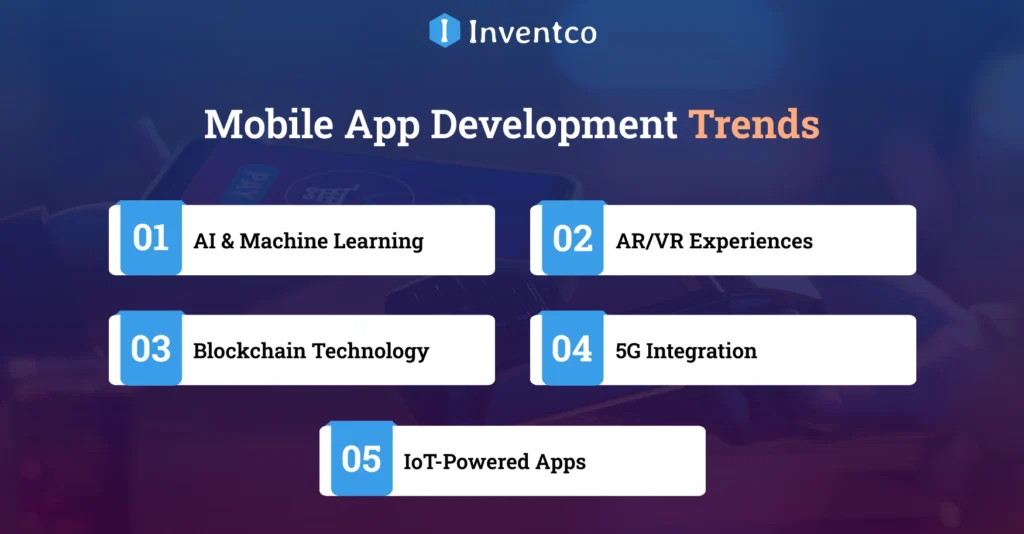 Inventco

Mobile App Development Trends

01 AI & Machine Learning

02 AR/VR Experiences

03 Blockchain Technology

04 5G Integration

05 IoT-Powered Apps